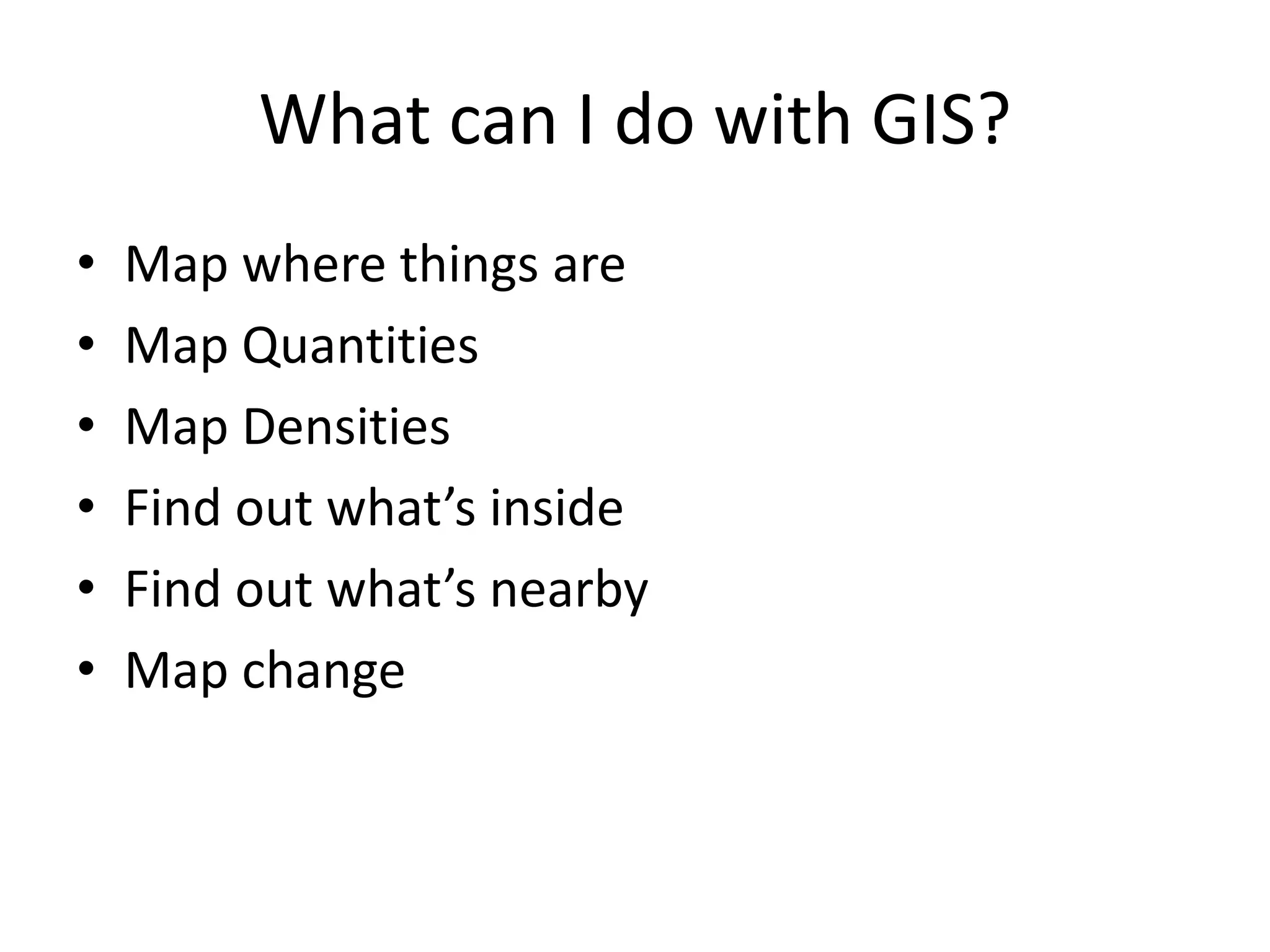 What can I do with GIS?

• Map where things are
• Map Quantities
• Map Densities
• Find out what’s inside
• Find out what’s nearby
• Map change